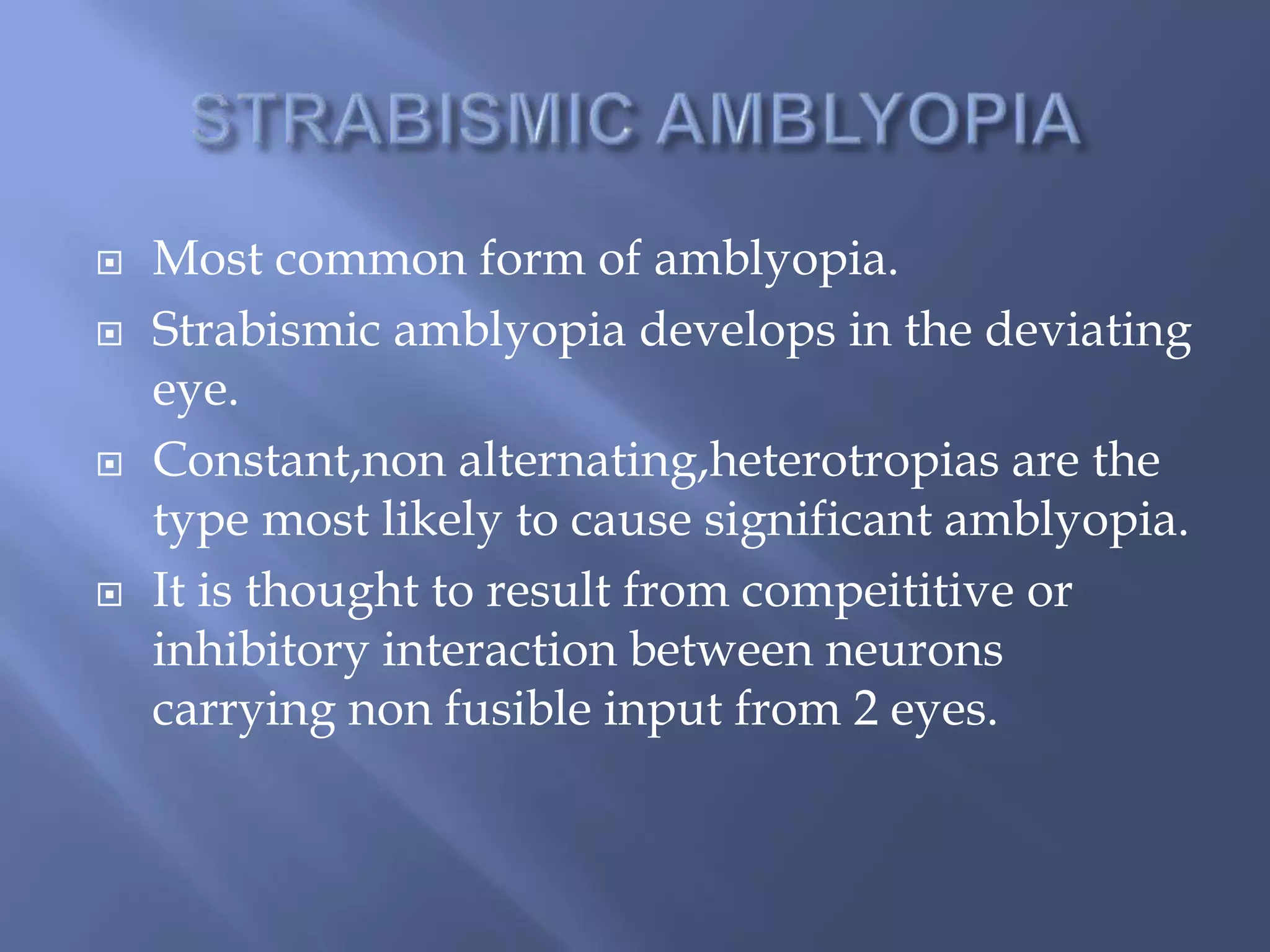 STRABISMIC AMBLYOPIA

Most common form of amblyopia.

Strabismic amblyopia develops in the deviating eye.

Constant,non alternating,heterotropias are the type most likely to cause significant amblyopia.

It is thought to result from compeititive or inhibitory interaction between neurons carrying non fusible input from 2 eyes.